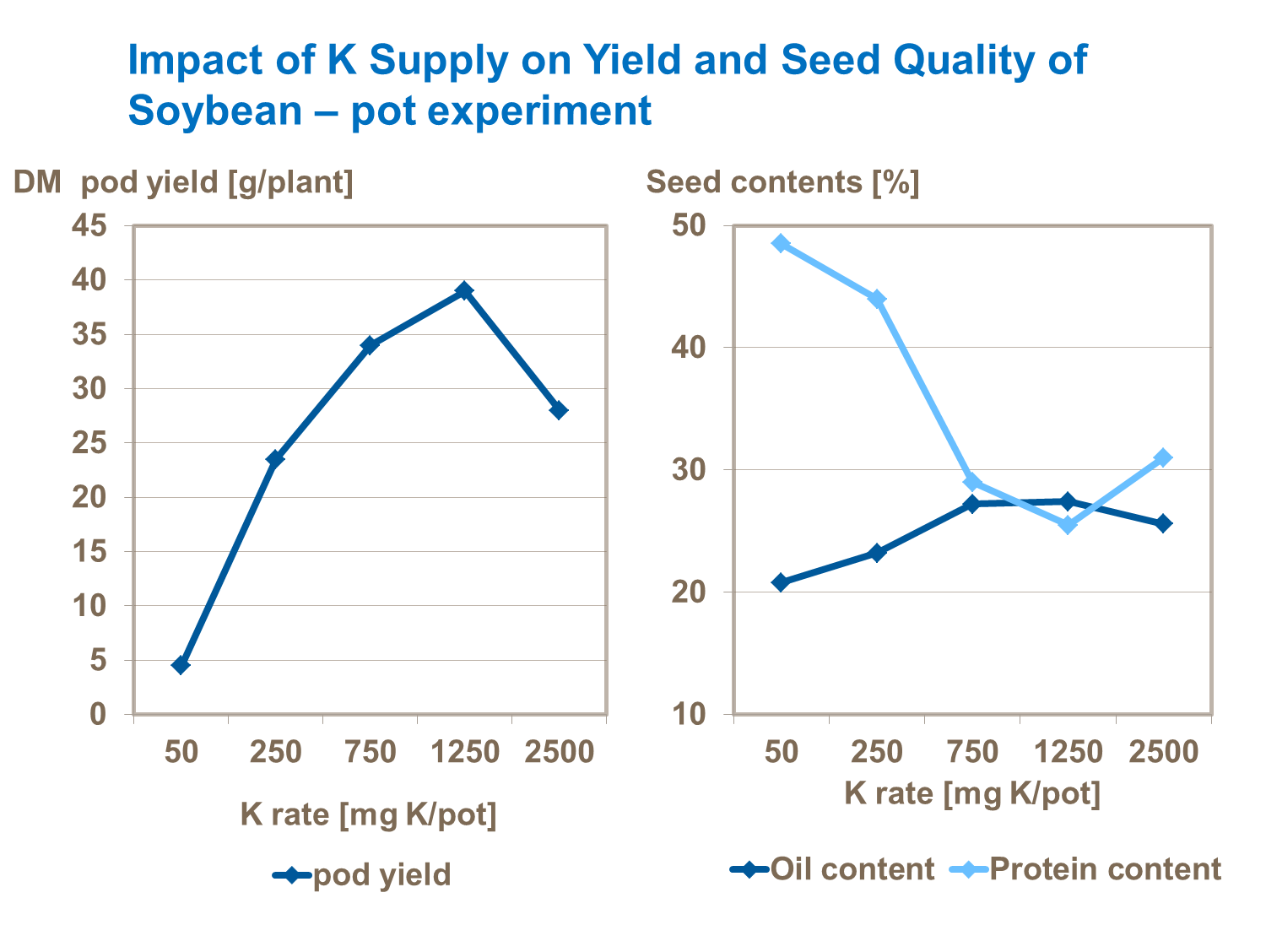 Impact of K Supply on Yield and Seed Quality of Soybean – pot experiment

DM pod yield [g/plant]

45
40
35
30
25
20
15
10
5
0

50 250 750 1250 2500

K rate [mg K/pot]

pod yield

Seed contents [%]

50
40
30
20
10

50 250 750 1250 2500

K rate [mg K/pot]

Oil content Protein content